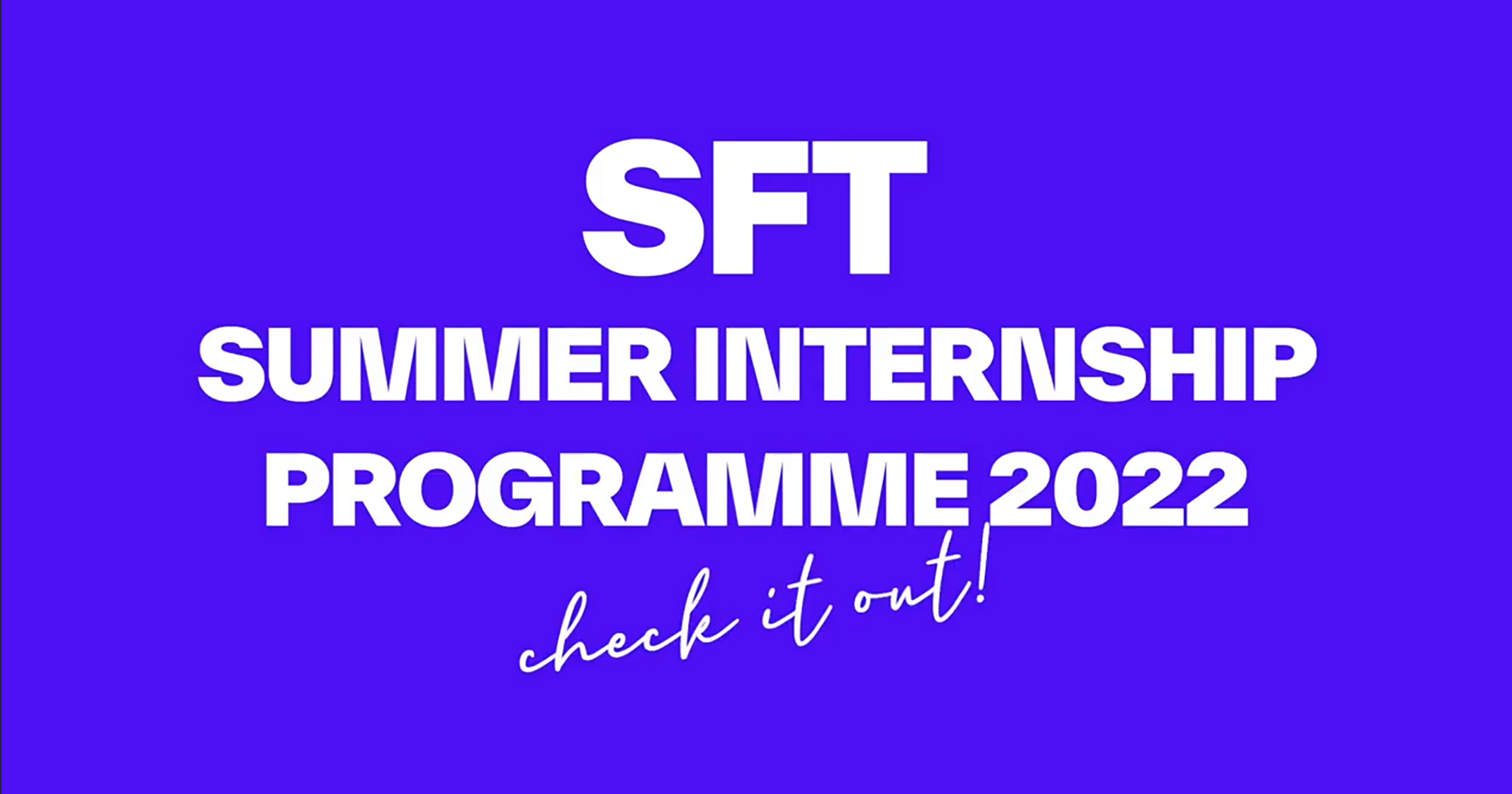 SFT
SUMMER INTERNSHIP PROGRAMME 2022

check it out!